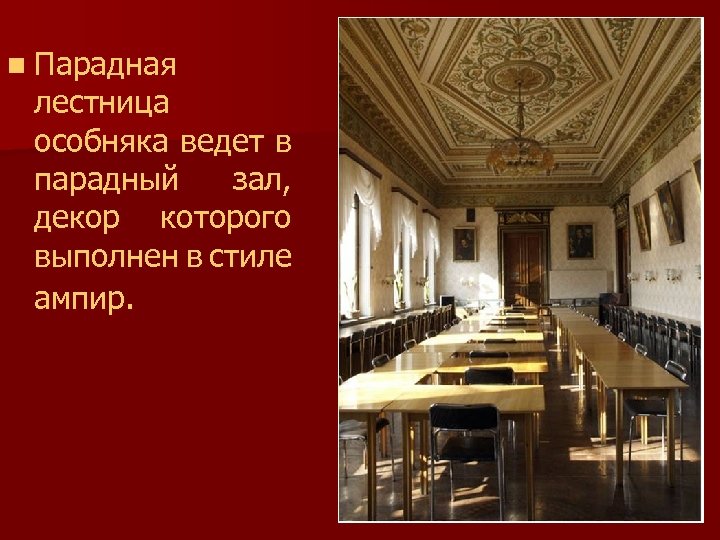 Парадная лестница особняка ведет в парадный зал, декор которого выполнен в стиле ампир.